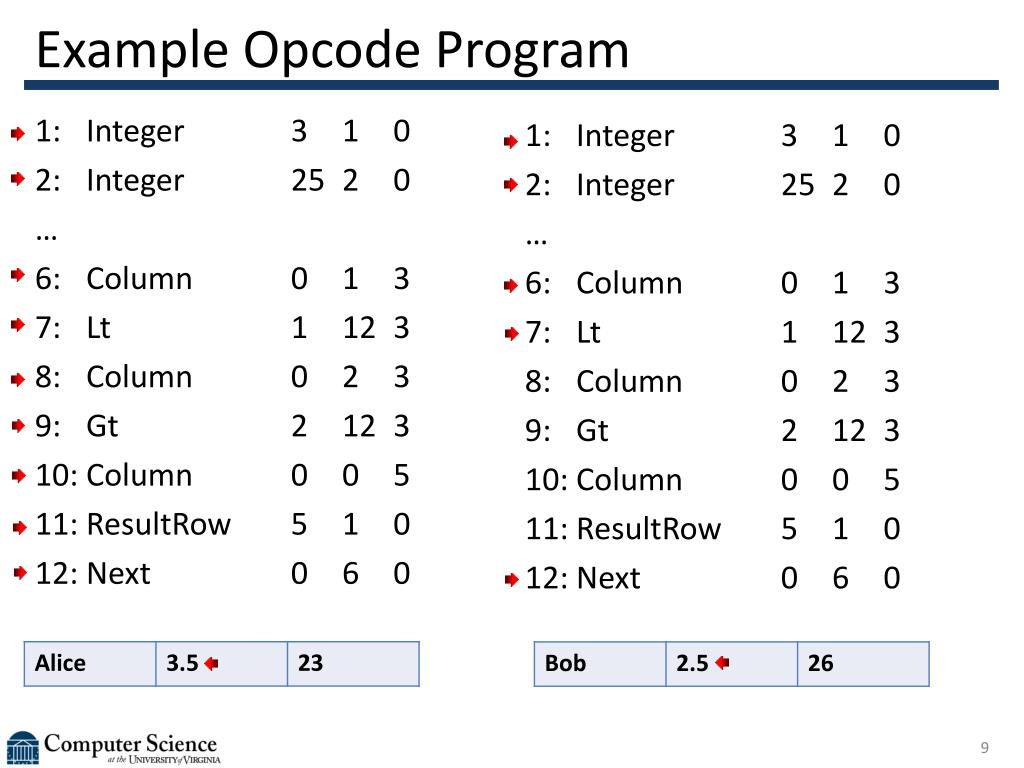 Example Opcode Program

1: Integer 3 1 0
2: Integer 25 2 0
…
6: Column 0 1 3
7: Lt 1 12 3
8: Column 0 2 3
9: Gt 2 12 3
10: Column 0 0 5
11: ResultRow 5 1 0
12: Next 0 6 0

| Alice | 3.5 | 23 |
|---|---|---|

1: Integer 3 1 0
2: Integer 25 2 0
…
6: Column 0 1 3
7: Lt 1 12 3
8: Column 0 2 3
9: Gt 2 12 3
10: Column 0 0 5
11: ResultRow 5 1 0
12: Next 0 6 0

| Bob | 2.5 | 26 |
|---|---|---|

Computer Science at the University of Virginia

9